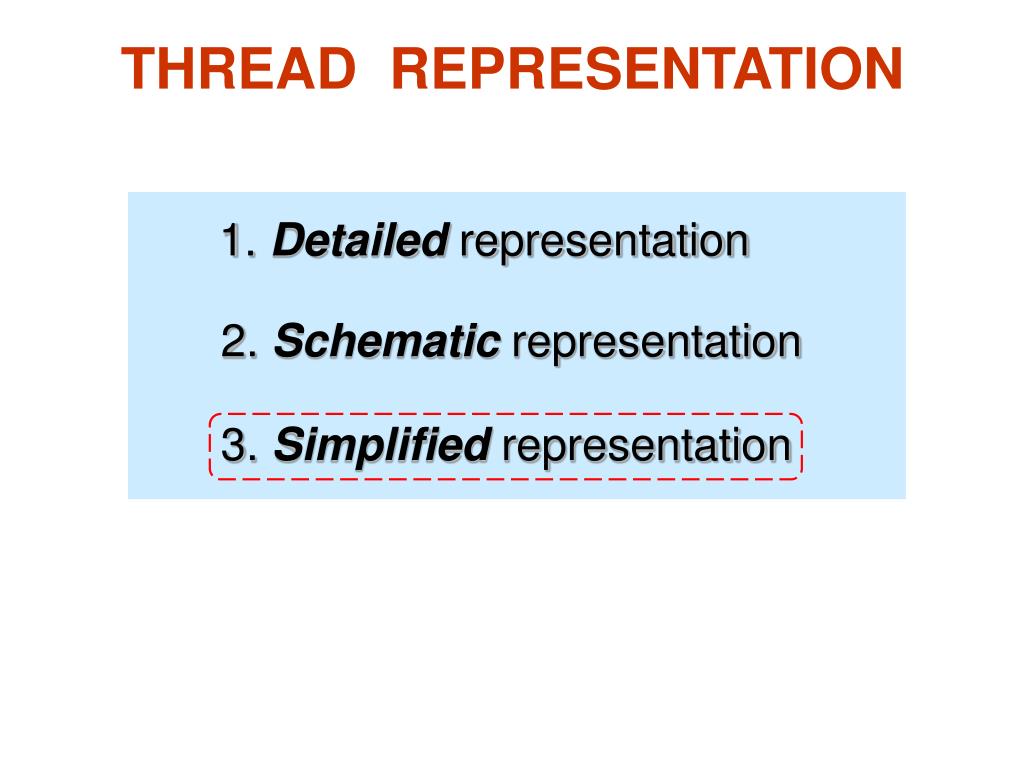 THREAD REPRESENTATION

1. Detailed representation

2. Schematic representation

3. Simplified representation